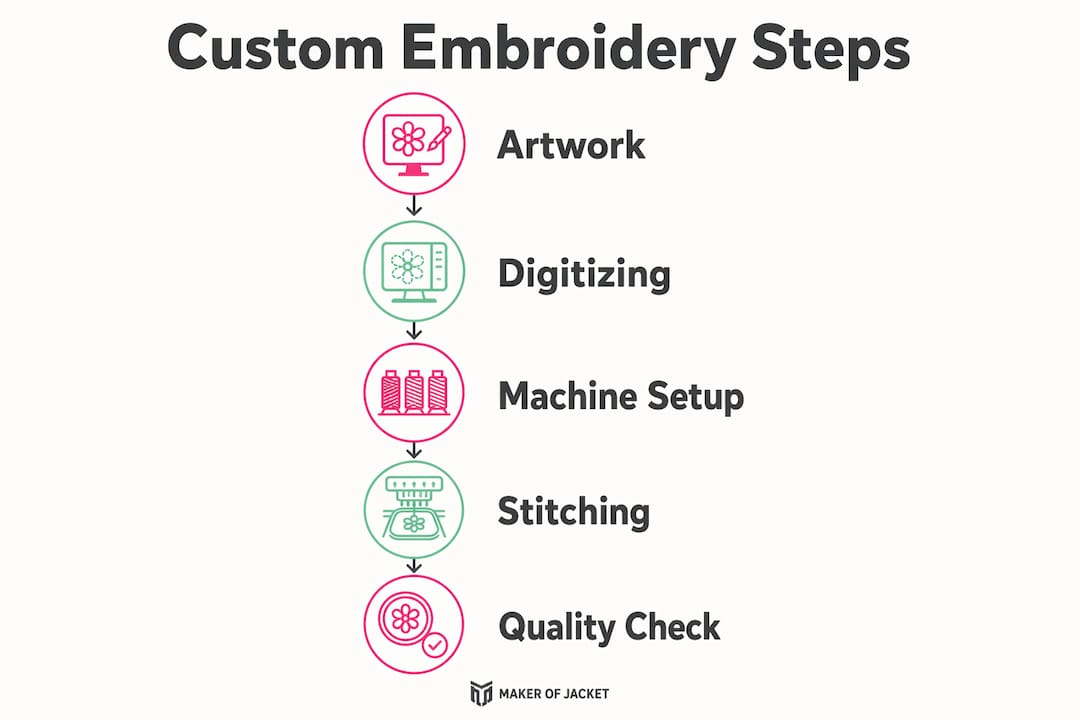 Custom Embroidery Steps

Artwork

Digitizing

Machine Setup

Stitching

Quality Check

MAKER OF JACKET